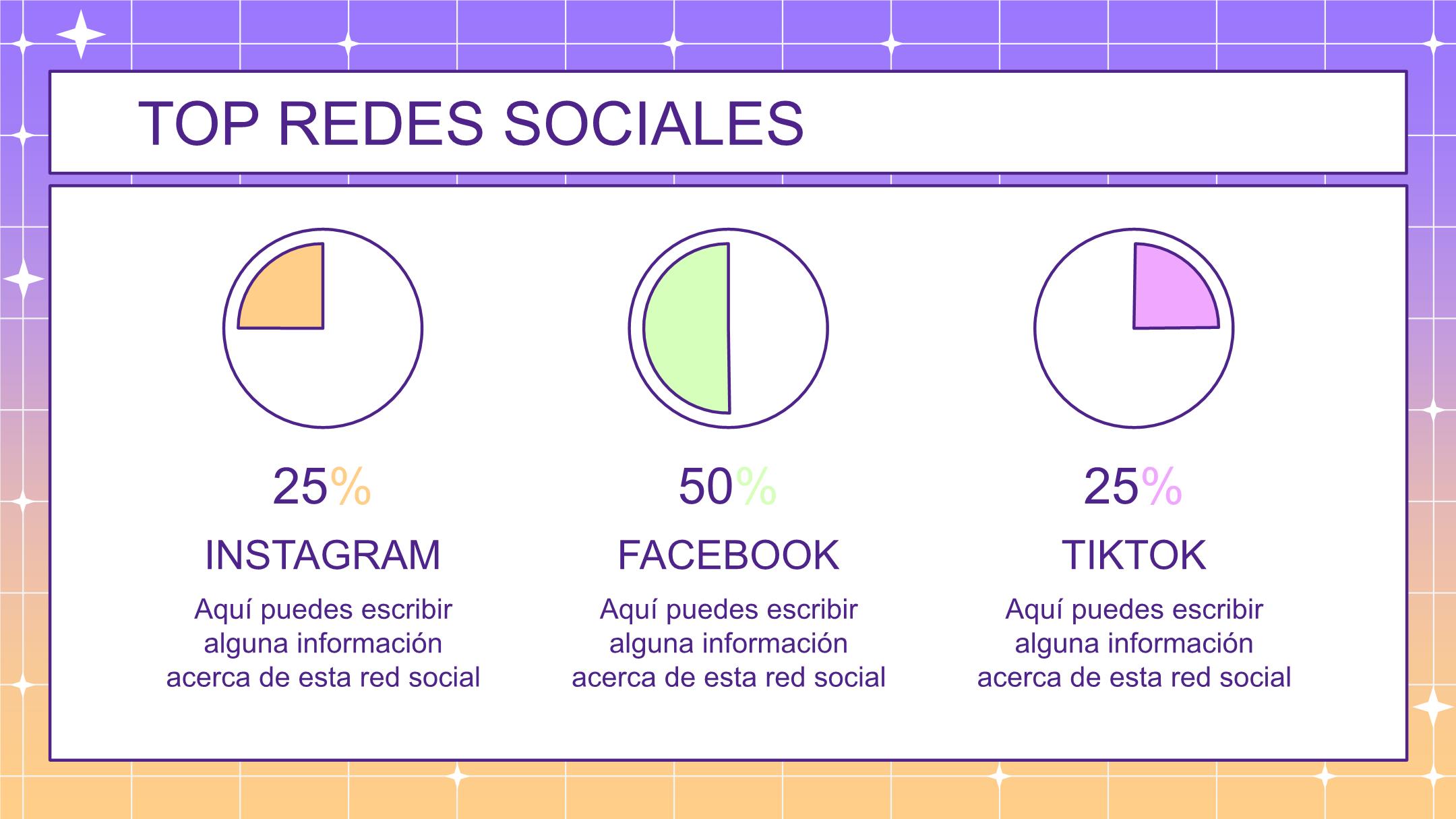 TOP REDES SOCIALES

25%

INSTAGRAM

Aquí puedes escribir alguna información acerca de esta red social

50%

FACEBOOK

Aquí puedes escribir alguna información acerca de esta red social

25%

TIKTOK

Aquí puedes escribir alguna información acerca de esta red social